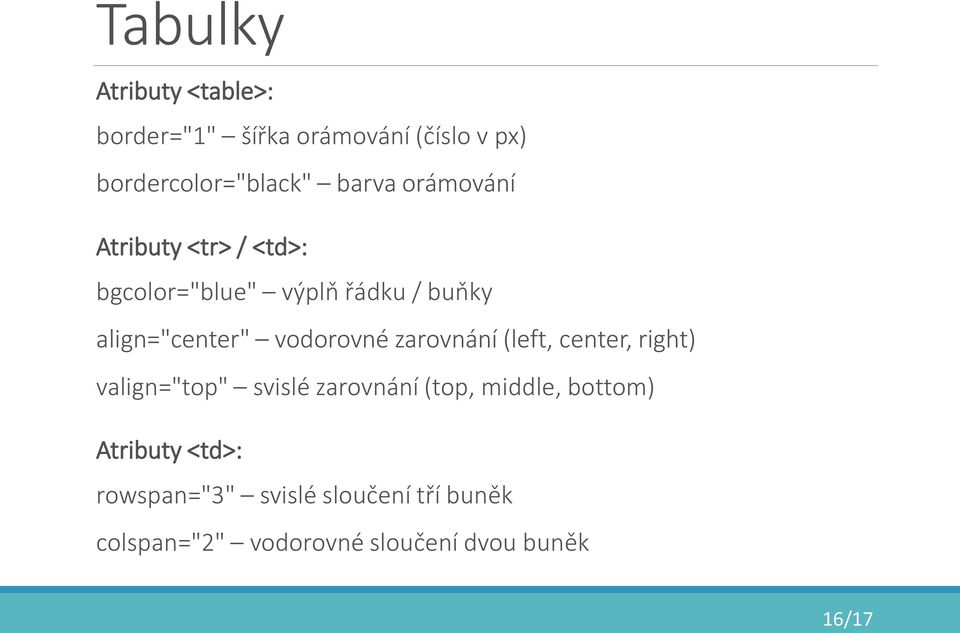 Tabulky

Atributy <table>:

border="1" – šířka orámování (číslo v px)

bordercolor="black" – barva orámování

Atributy <tr> / <td>:

bgcolor="blue" – výplň řádku / buňky

align="center" – vodorovné zarovnání (left, center, right)

valign="top" – svislé zarovnání (top, middle, bottom)

Atributy <td>:

rowspan="3" – svislé sloučení tří buněk

colspan="2" – vodorovné sloučení dvou buněk

16/17